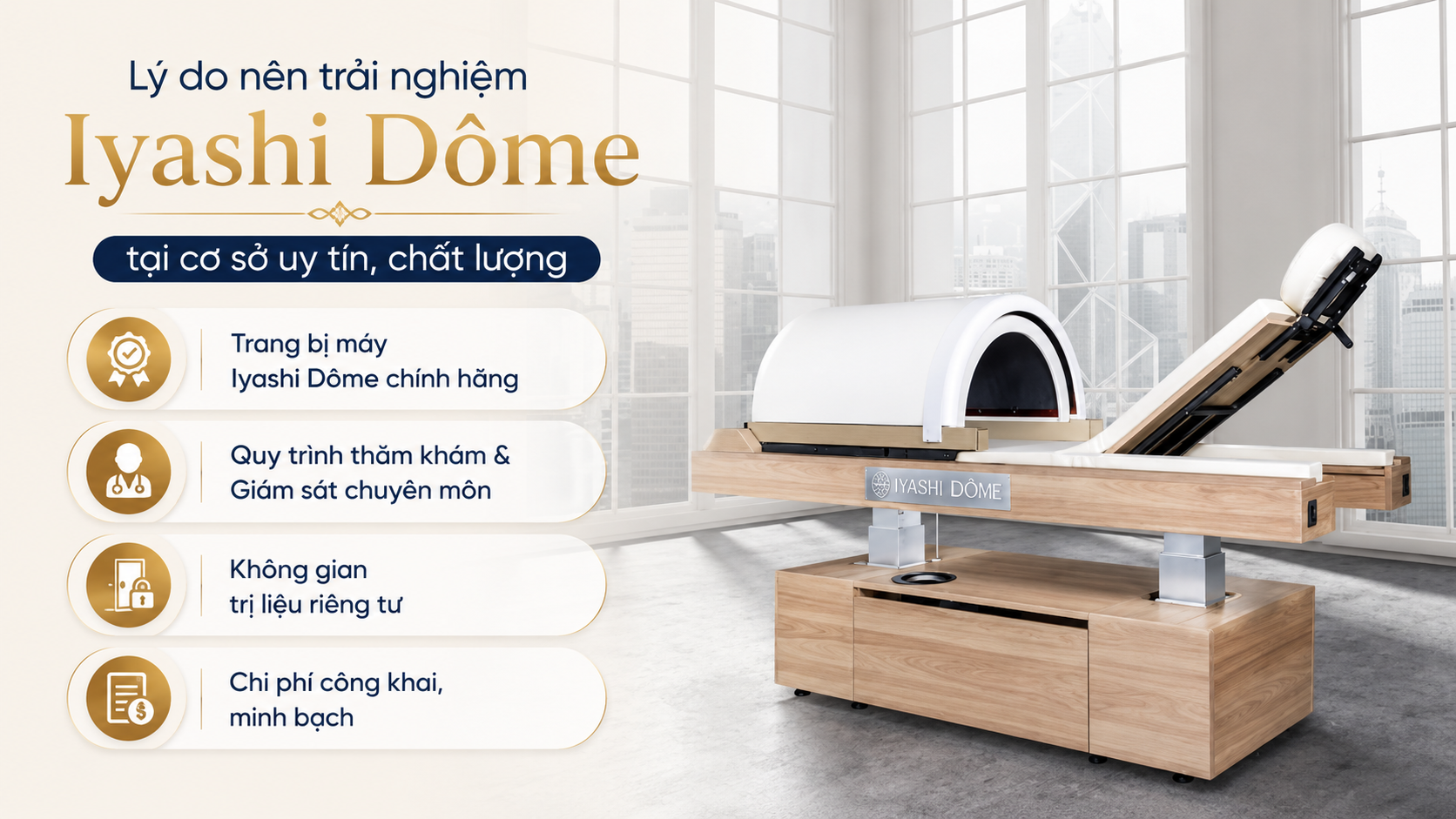 Lý do nên trải nghiệm

Iyashi Dôme

tại cơ sở uy tín, chất lượng

Trang bị máy
Iyashi Dôme chính hãng

Quy trình thăm khám &
Giám sát chuyên môn

Không gian
trị liệu riêng tư

Chi phí công khai,
minh bạch

IYASHI DÔME